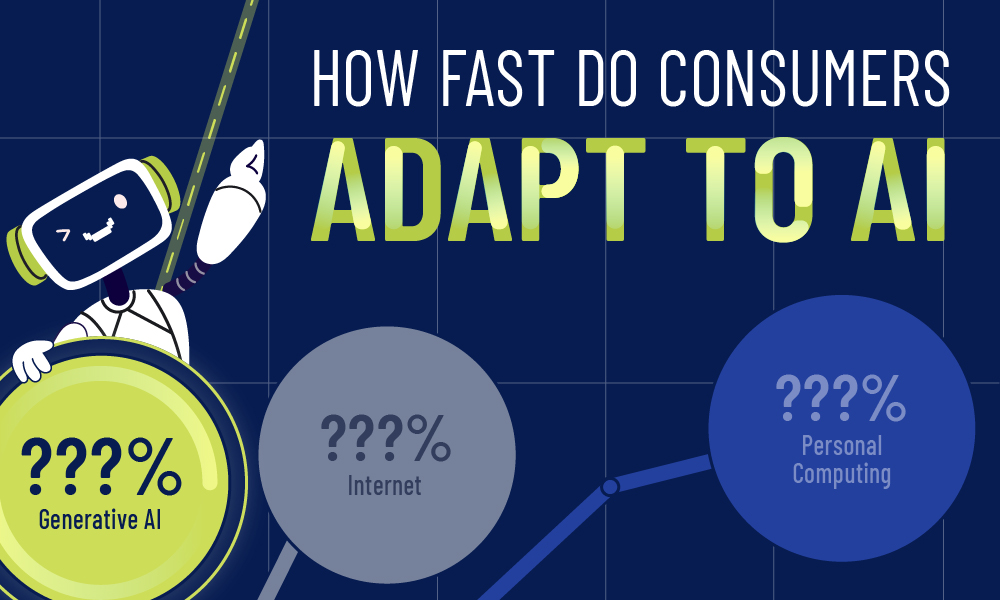 HOW FAST DO CONSUMERS
ADAPT TO AI

???%
Generative AI

???%
Internet

???%
Personal Computing